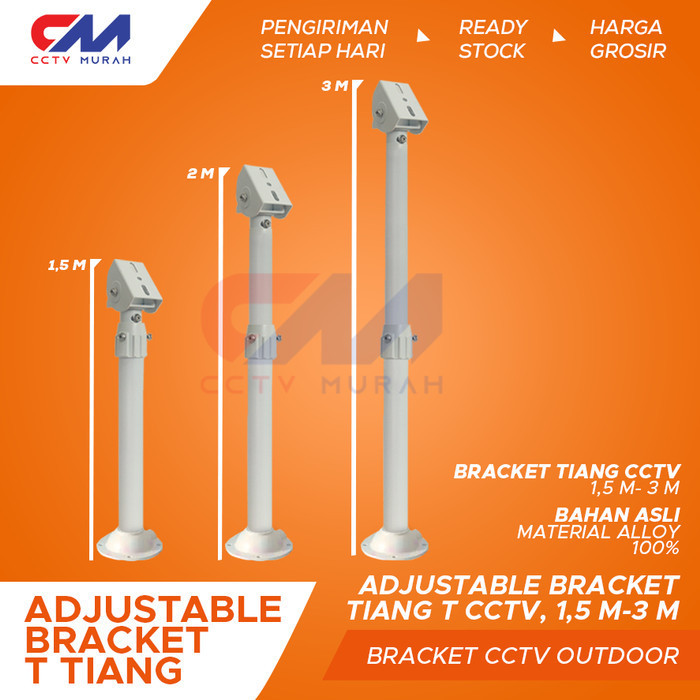 CM
CCTV MURAH

PENGIRIMAN SETIAP HARI
READY STOCK
HARGA GROSIR

3 M
2 M
1,5 M

CM
CCTV MURAH

BRACKET TIANG CCTV
1,5 M- 3 M

BAHAN ASLI
MATERIAL ALLOY 100%

ADJUSTABLE BRACKET TIANG T CCTV, 1,5 M-3 M

BRACKET CCTV OUTDOOR

ADJUSTABLE BRACKET T TIANG